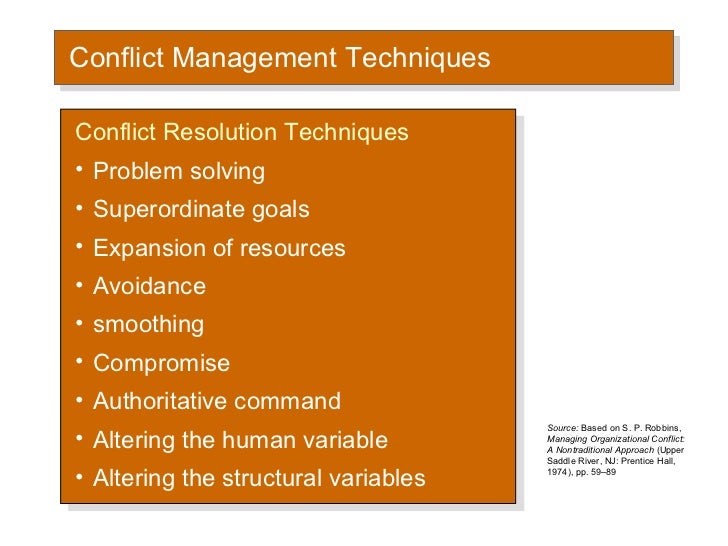 Conflict Management Techniques

Conflict Resolution Techniques

• Problem solving
• Superordinate goals
• Expansion of resources
• Avoidance
• smoothing
• Compromise
• Authoritative command
• Altering the human variable
• Altering the structural variables

Source: Based on S. P. Robbins, Managing Organizational Conflict: A Nontraditional Approach (Upper Saddle River, NJ: Prentice Hall, 1974), pp. 59–89